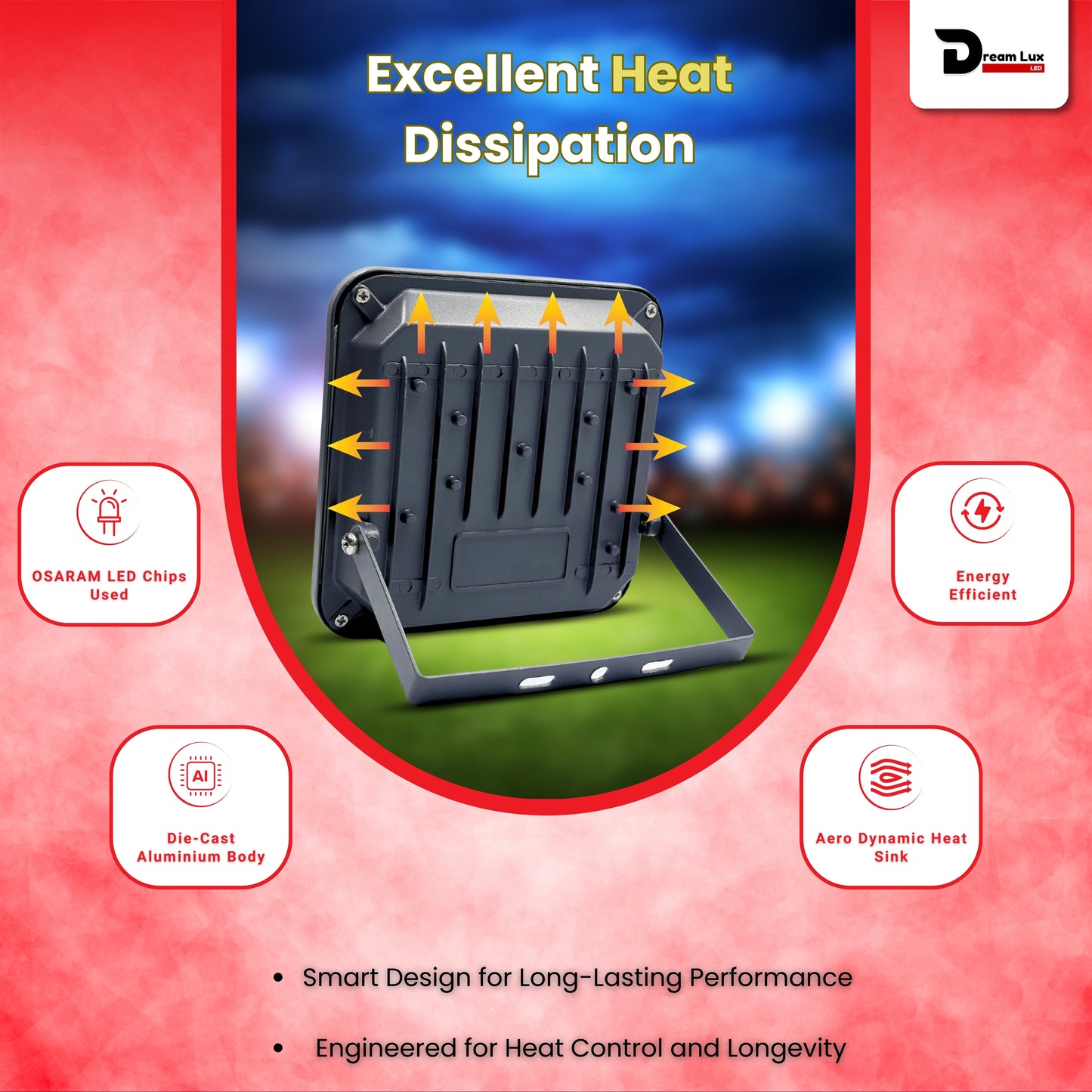 Dream Lux LED

Excellent Heat Dissipation

OSARAM LED Chips Used

Energy Efficient

AI

Die-Cast Aluminium Body

Aero Dynamic Heat Sink

• Smart Design for Long-Lasting Performance

• Engineered for Heat Control and Longevity